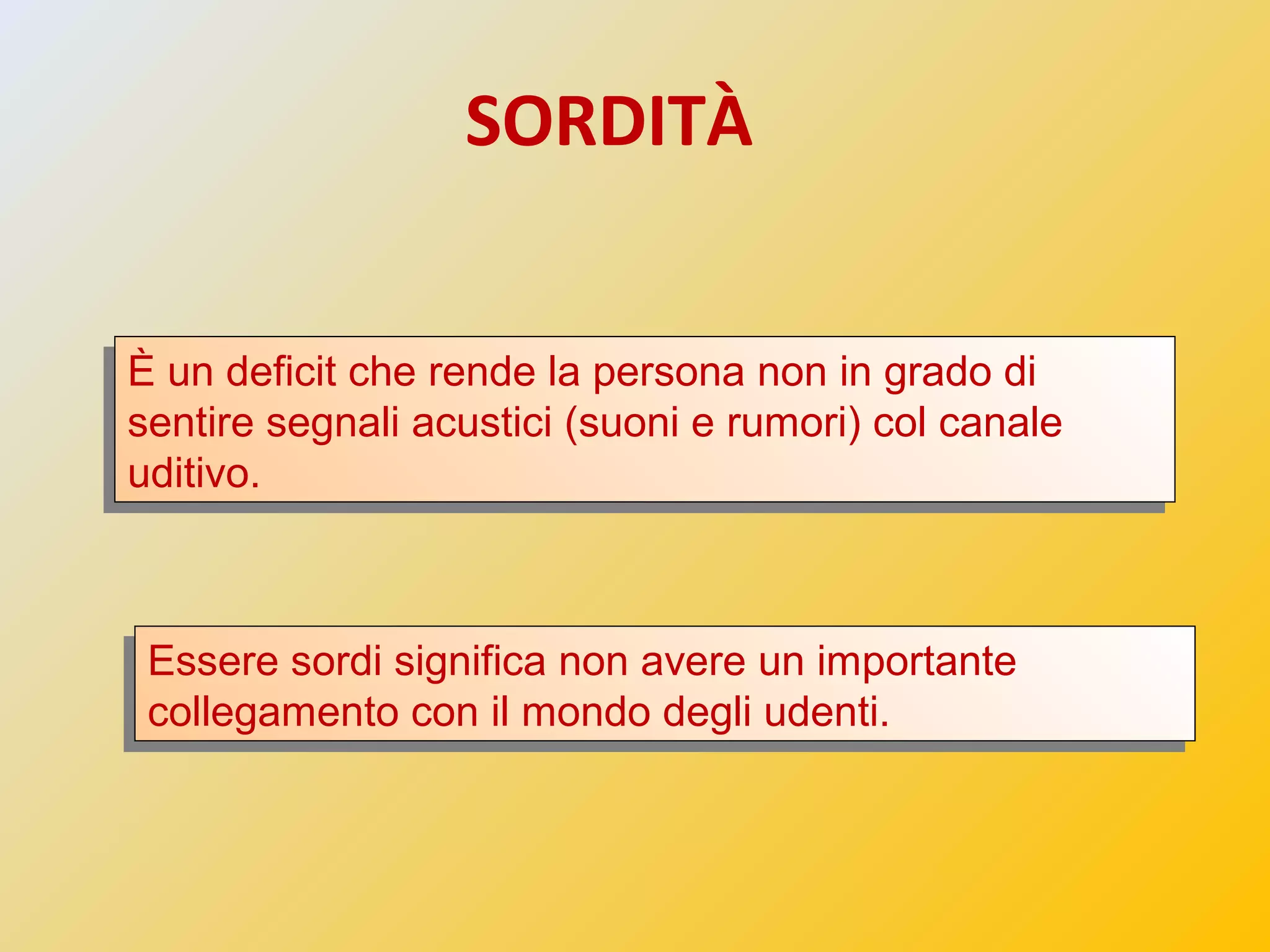 SORDITÀ

È un deficit che rende la persona non in grado di sentire segnali acustici (suoni e rumori) col canale uditivo.

Essere sordi significa non avere un importante collegamento con il mondo degli udenti.